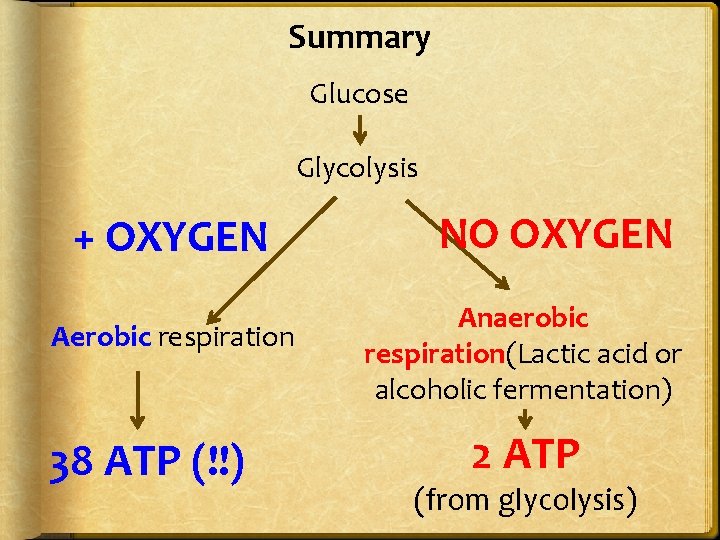 Summary

Glucose

Glycolysis

+ OXYGEN

NO OXYGEN

Aerobic respiration

38 ATP (!!)

Anaerobic respiration(Lactic acid or alcoholic fermentation)

2 ATP

(from glycolysis)